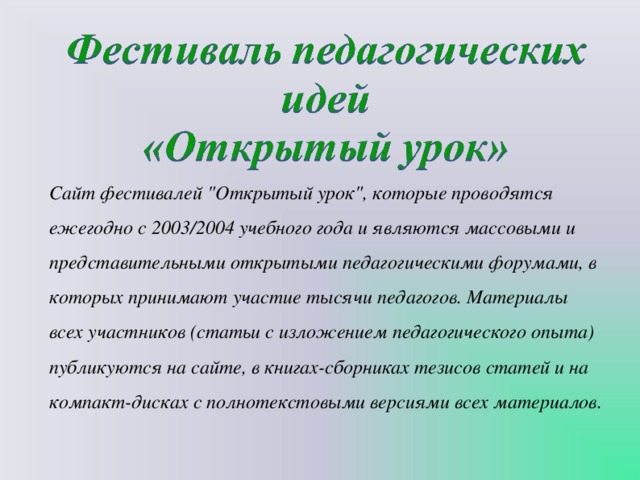 Фестиваль педагогических идей
«Открытый урок»

Сайт фестивалей "Открытый урок", которые проводятся ежегодно с 2003/2004 учебного года и являются массовыми и представительными открытыми педагогическими форумами, в которых принимают участие тысячи педагогов. Материалы всех участников (статьи с изложением педагогического опыта) публикуются на сайте, в книгах-сборниках тезисов статей и на компакт-дисках с полнотекстовыми версиями всех материалов.